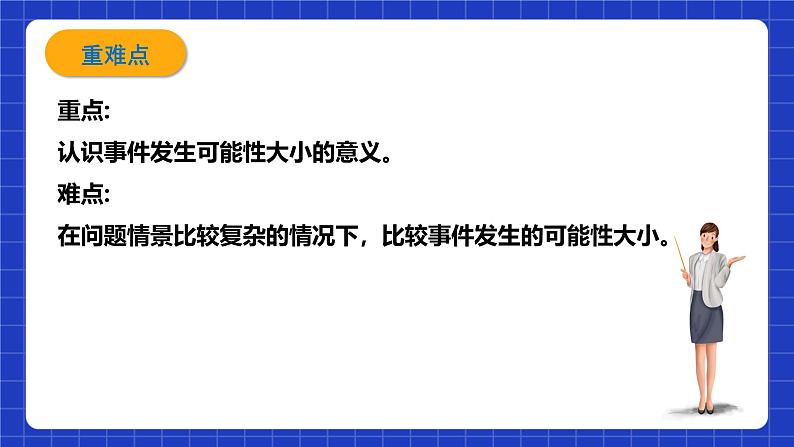 重难点

重点:

认识事件发生可能性大小的意义。

难点:

在问题情景比较复杂的情况下，比较事件发生的可能性大小。